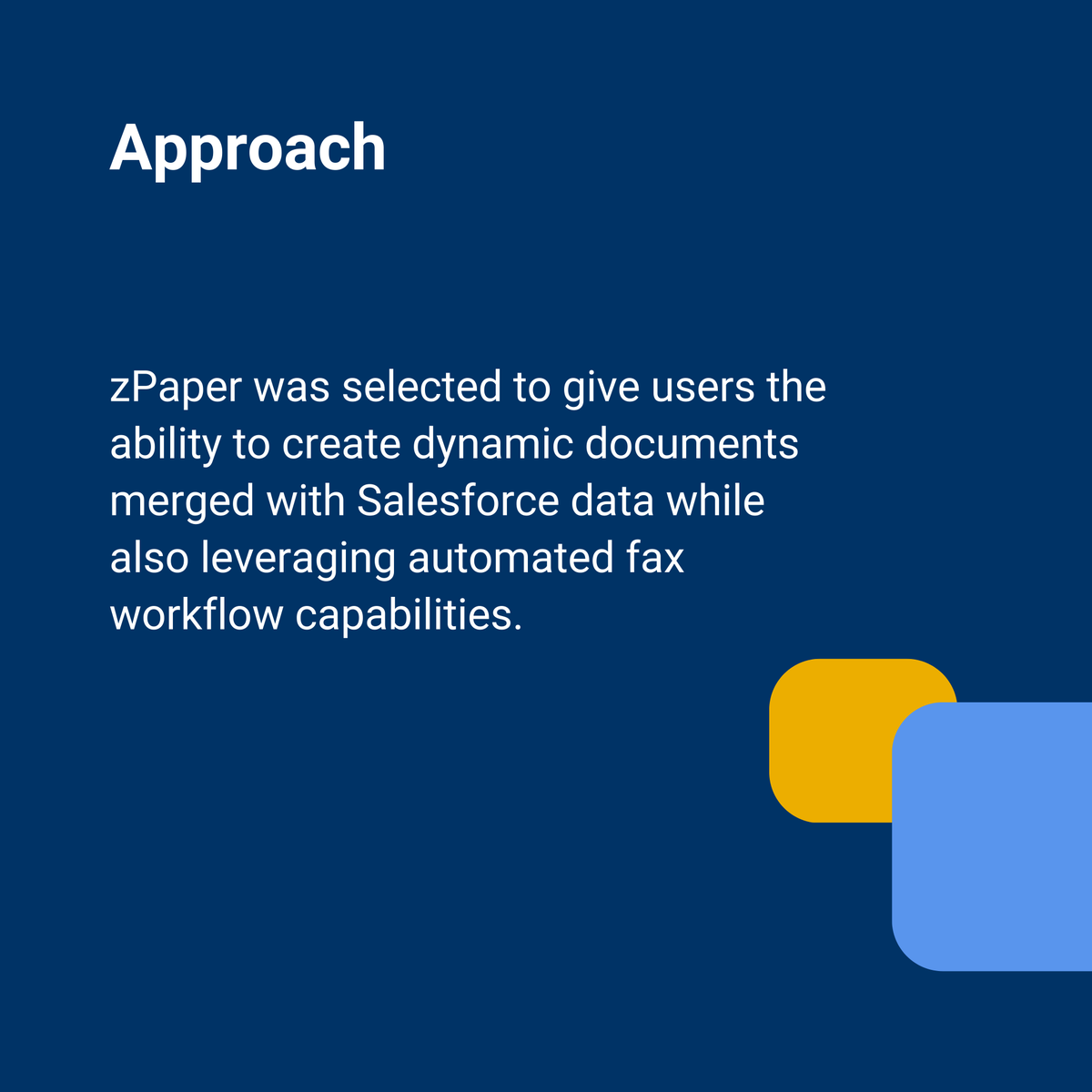 Approach

zPaper was selected to give users the ability to create dynamic documents merged with Salesforce data while also leveraging automated fax workflow capabilities.